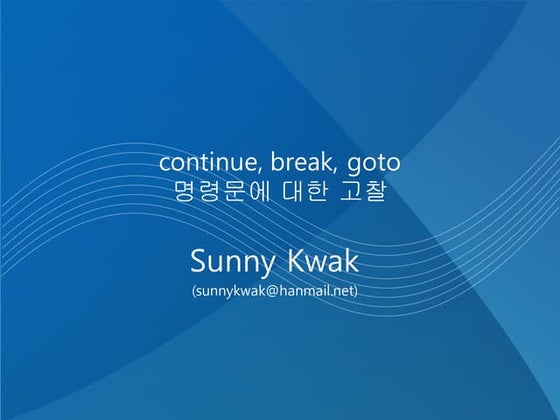 continue, break, goto
명령문에 대한 고찰

Sunny Kwak
(sunnykwak@hanmail.net)